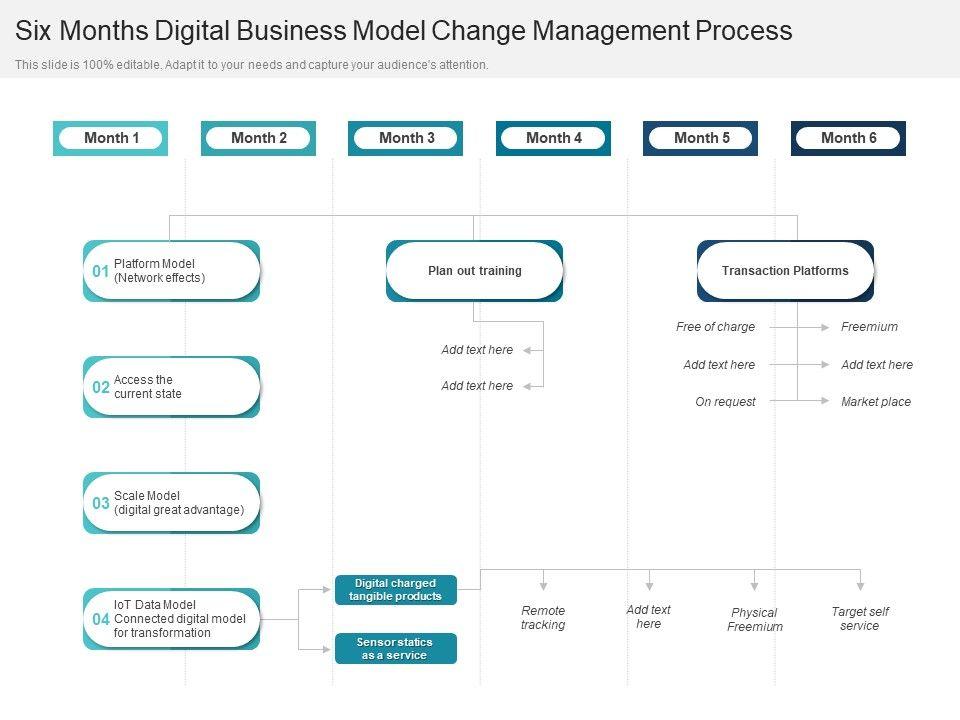 Six Months Digital Business Model Change Management Process

This slide is 100% editable. Adapt it to your needs and capture your audience's attention.

Month 1

Month 2

Month 3

Month 4

Month 5

Month 6

01 Platform Model (Network effects)

Plan out training

Transaction Platforms

Add text here

Add text here

Free of charge

Freemium

Add text here

Add text here

On request

Market place

02 Access the current state

03 Scale Model (digital great advantage)

04 IoT Data Model Connected digital model for transformation

Digital charged tangible products

Sensor statics as a service

Remote tracking

Add text here

Physical Freemium

Target self service